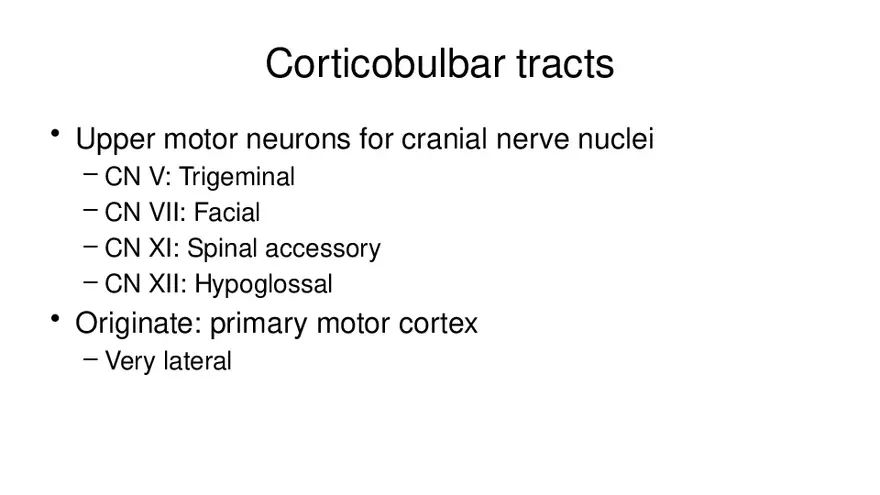 Corticobulbar tracts

• Upper motor neurons for cranial nerve nuclei
– CN V: Trigeminal
– CN VII: Facial
– CN XI: Spinal accessory
– CN XII: Hypoglossal
• Originate: primary motor cortex
– Very lateral